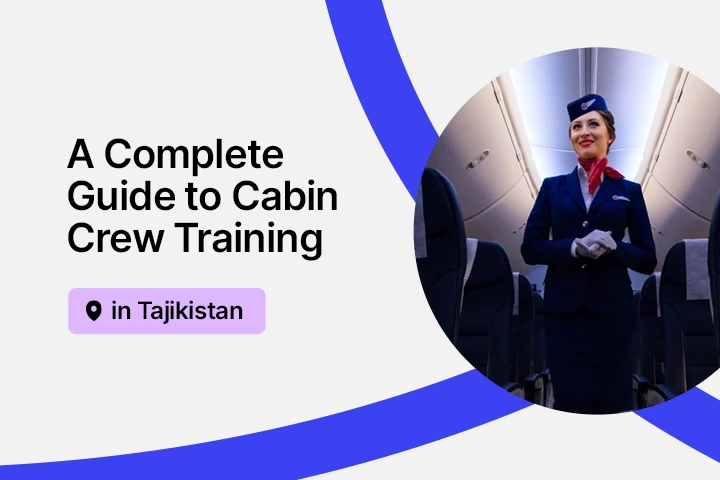 A Complete Guide to Cabin Crew Training

in Tajikistan